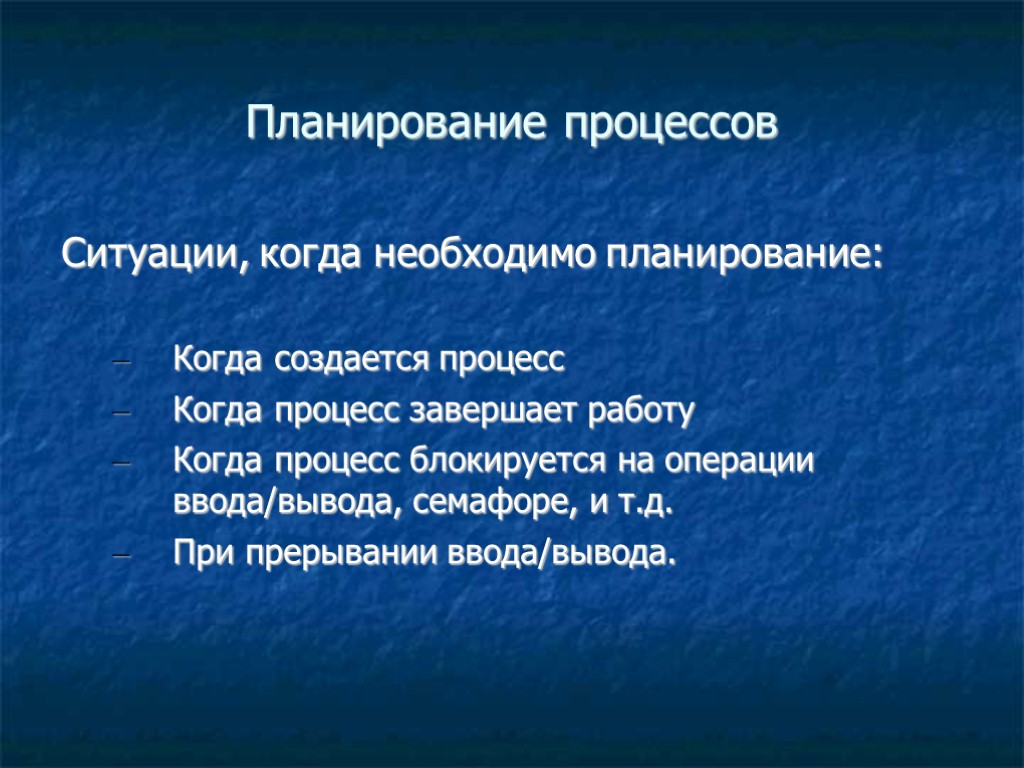 Планирование процессов

Ситуации, когда необходимо планирование:

– Когда создается процесс
– Когда процесс завершает работу
– Когда процесс блокируется на операции ввода/вывода, семафоре, и т.д.
– При прерывании ввода/вывода.